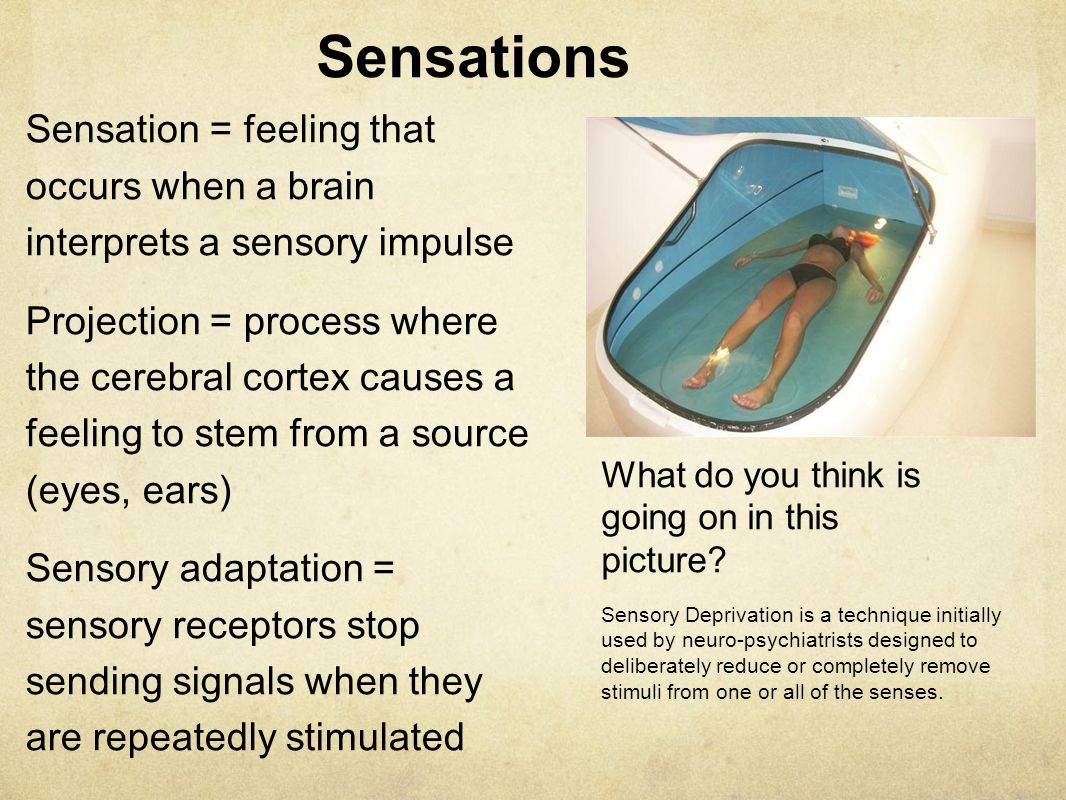 Sensations

Sensation = feeling that occurs when a brain interprets a sensory impulse

Projection = process where the cerebral cortex causes a feeling to stem from a source (eyes, ears)

Sensory adaptation = sensory receptors stop sending signals when they are repeatedly stimulated

What do you think is going on in this picture?

Sensory Deprivation is a technique initially used by neuro-psychiatrists designed to deliberately reduce or completely remove stimuli from one or all of the senses.